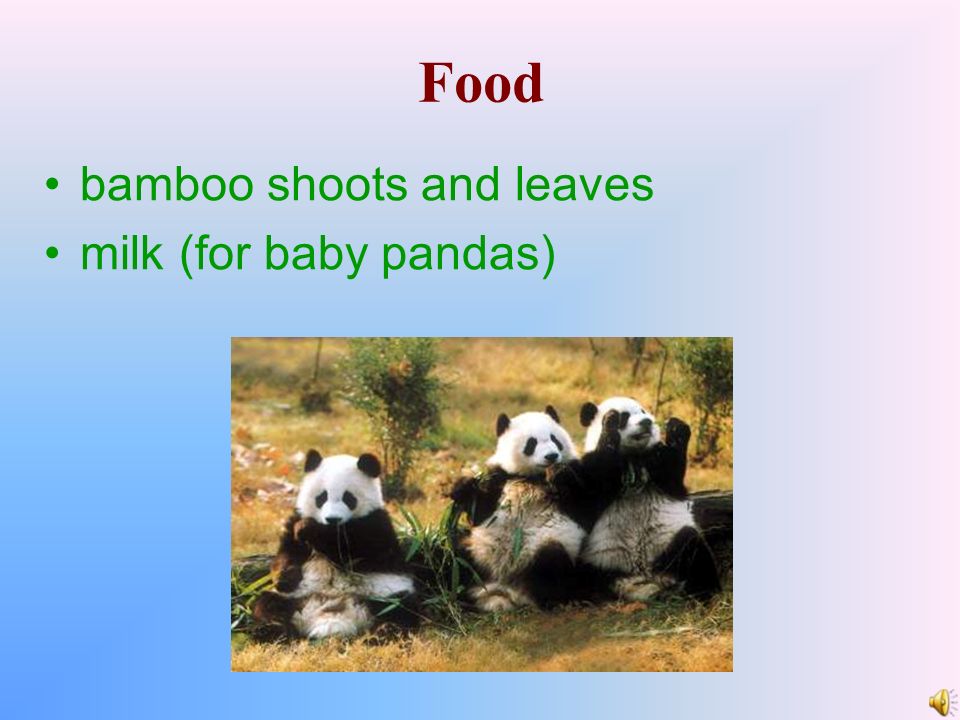 Food

• bamboo shoots and leaves
• milk (for baby pandas)